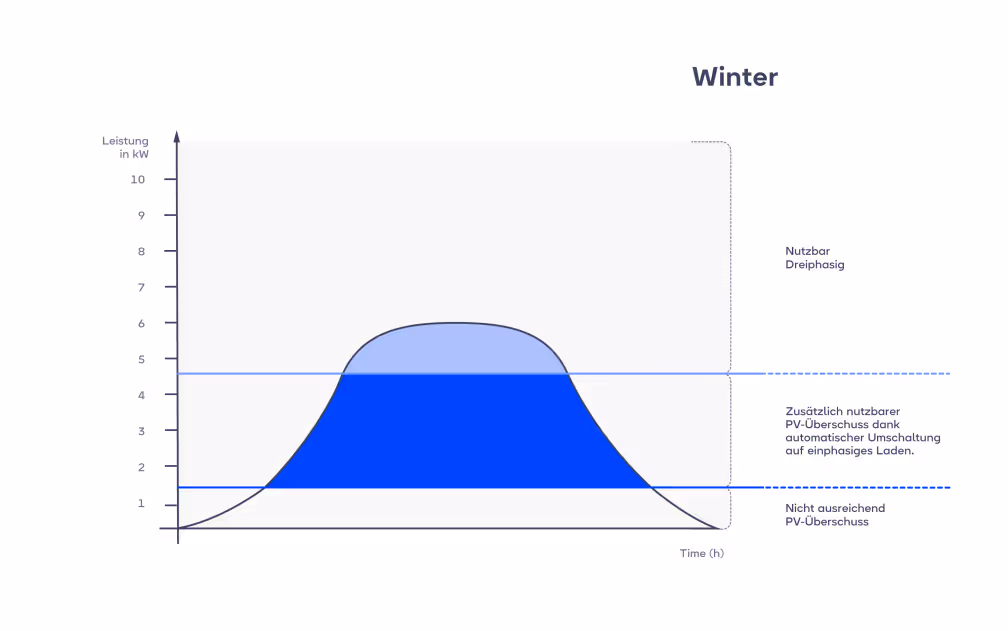 Winter

Leistung in kW

10
9
8
7
6
5
4
3
2
1

Time (h)

Nutzbar Dreiphasig

Zusätzlich nutzbarer PV-Überschuss dank automatischer Umschaltung auf einphasiges Laden.

Nicht ausreichend PV-Überschuss